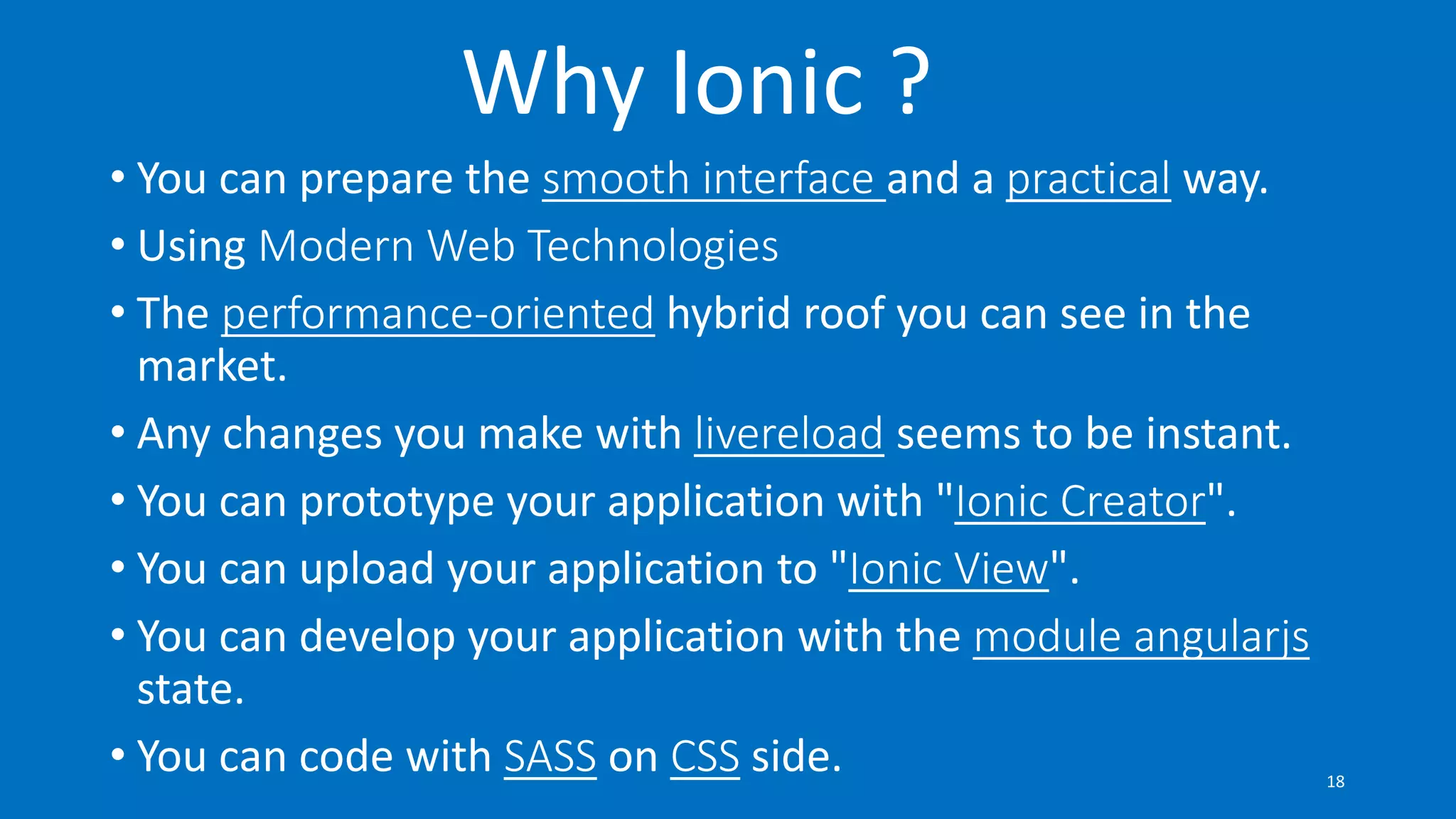 Why Ionic ?

• You can prepare the smooth interface and a practical way.
• Using Modern Web Technologies
• The performance-oriented hybrid roof you can see in the market.
• Any changes you make with livereload seems to be instant.
• You can prototype your application with "Ionic Creator".
• You can upload your application to "Ionic View".
• You can develop your application with the module angularjs state.
• You can code with SASS on CSS side.

18